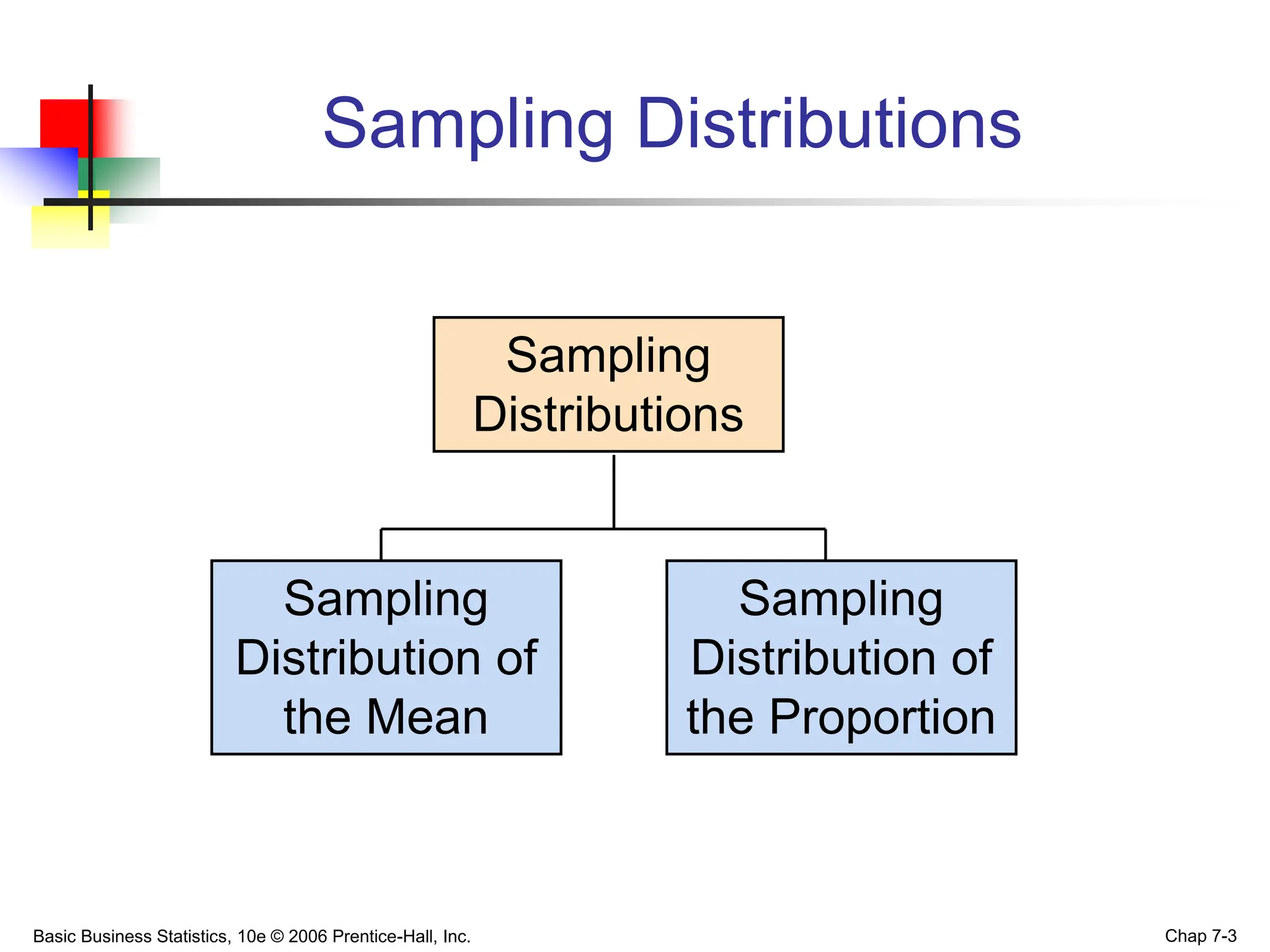 Sampling Distributions

Sampling Distributions

Sampling Distribution of the Mean

Sampling Distribution of the Proportion

Basic Business Statistics, 10e © 2006 Prentice-Hall, Inc.

Chap 7-3